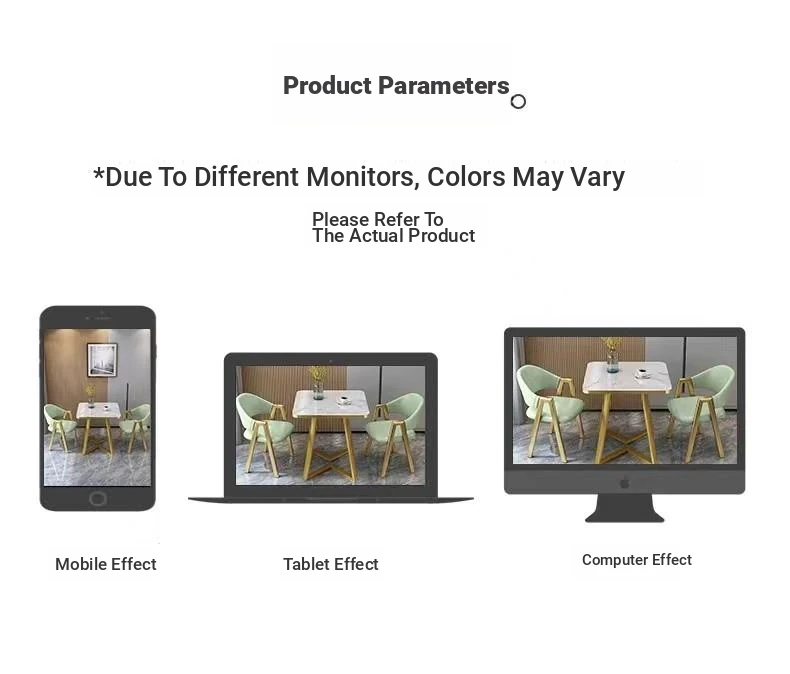 Product Parameters

*Due To Different Monitors, Colors May Vary

Please Refer To The Actual Product

Mobile Effect

Tablet Effect

Computer Effect